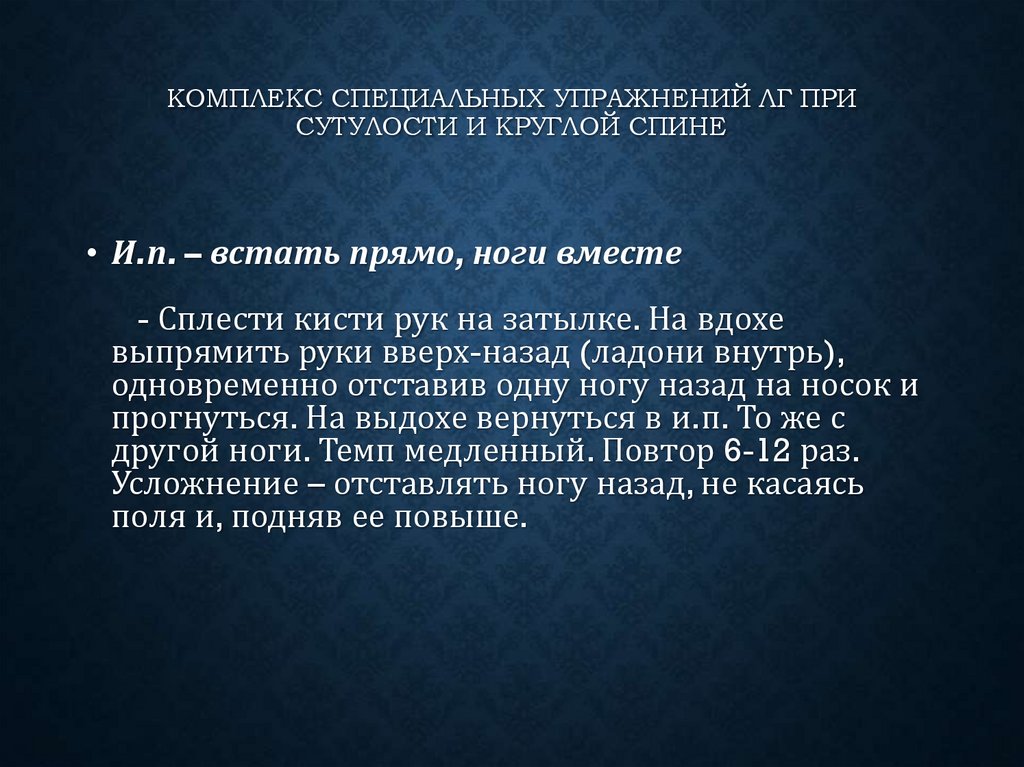 КОМПЛЕКС СПЕЦИАЛЬНЫХ УПРАЖНЕНИЙ ЛГ ПРИ СУТУЛОСТИ И КРУГЛОЙ СПИНЕ

• И.п. – встать прямо, ноги вместе

- Сплести кисти рук на затылке. На вдохе выпрямить руки вверх-назад (ладони внутрь), одновременно отставив одну ногу назад на носок и прогнуться. На выдохе вернуться в и.п. То же с другой ноги. Темп медленный. Повтор 6-12 раз. Усложнение – отставлять ногу назад, не касаясь поля и, подняв ее повыше.